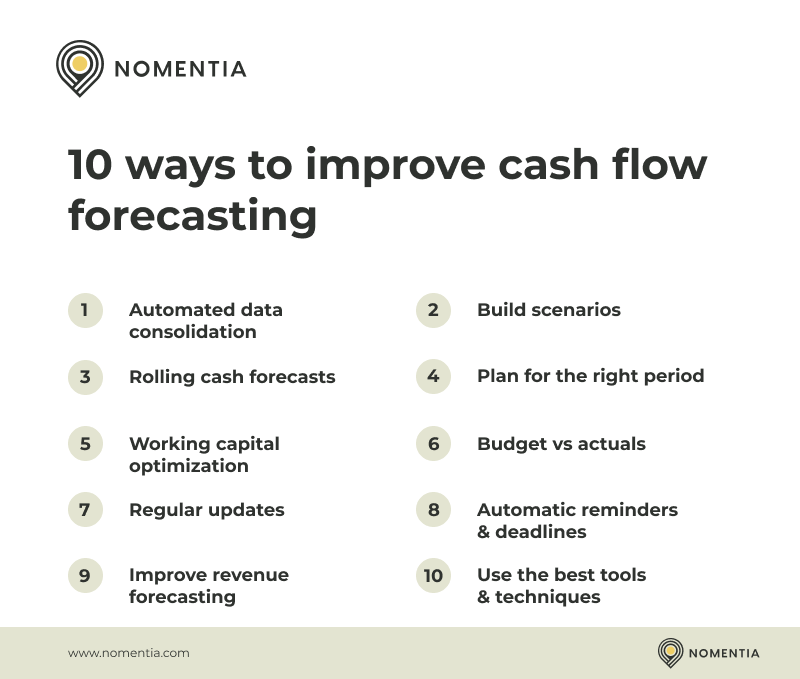 NOMENTIA

10 ways to improve cash flow forecasting

1 Automated data consolidation

2 Build scenarios

3 Rolling cash forecasts

4 Plan for the right period

5 Working capital optimization

6 Budget vs actuals

7 Regular updates

8 Automatic reminders & deadlines

9 Improve revenue forecasting

10 Use the best tools & techniques

www.nomentia.com

NOMENTIA